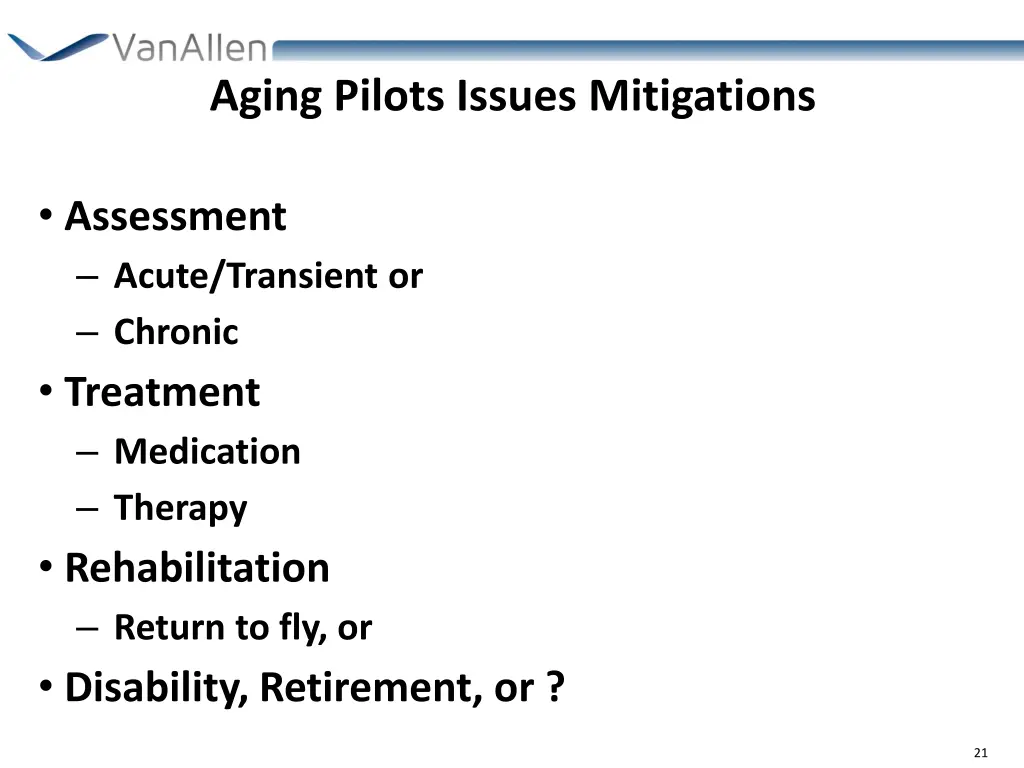 VanAllen

Aging Pilots Issues Mitigations

• Assessment
– Acute/Transient or
– Chronic
• Treatment
– Medication
– Therapy
• Rehabilitation
– Return to fly, or
• Disability, Retirement, or ?

21